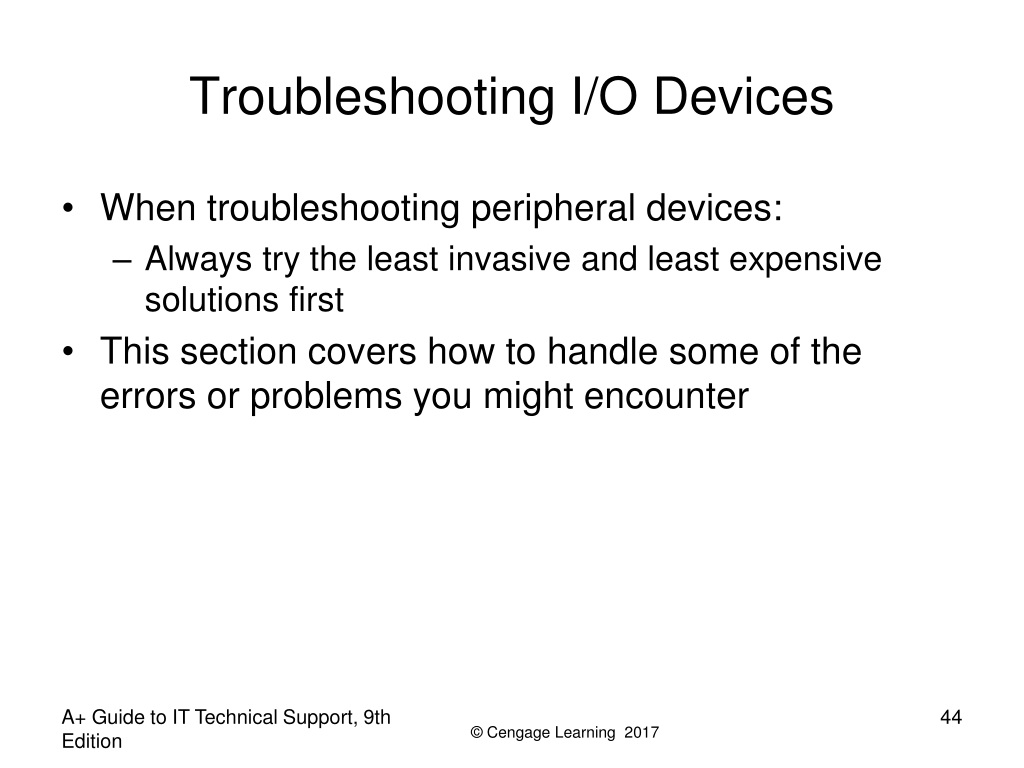 Troubleshooting I/O Devices

• When troubleshooting peripheral devices:
– Always try the least invasive and least expensive solutions first
• This section covers how to handle some of the errors or problems you might encounter

A+ Guide to IT Technical Support, 9th Edition

© Cengage Learning 2017

44